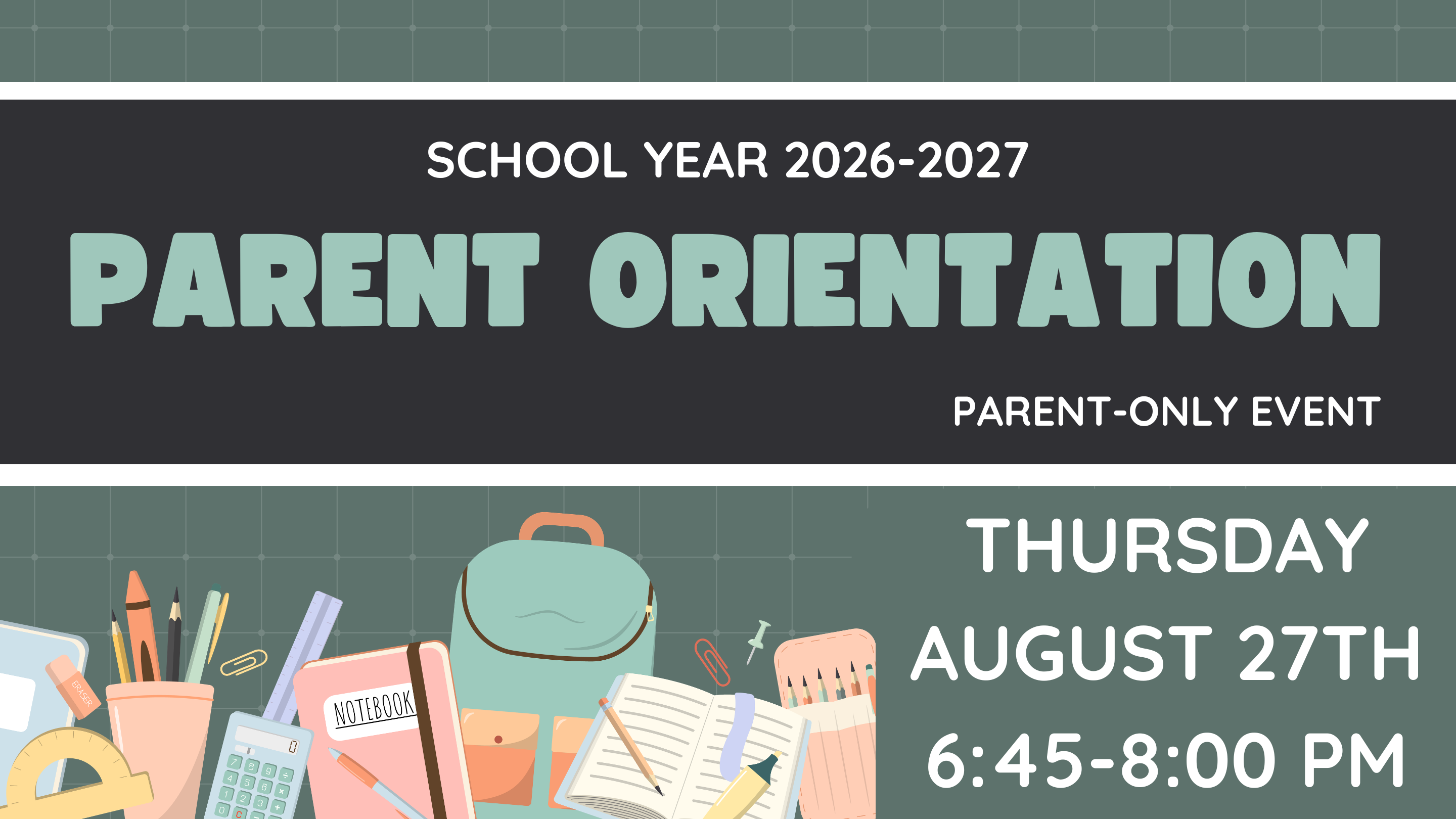 SCHOOL YEAR 2026-2027

PARENT ORIENTATION

PARENT-ONLY EVENT

ERASER

NOTEBOOK

THURSDAY
AUGUST 27TH
6:45-8:00 PM